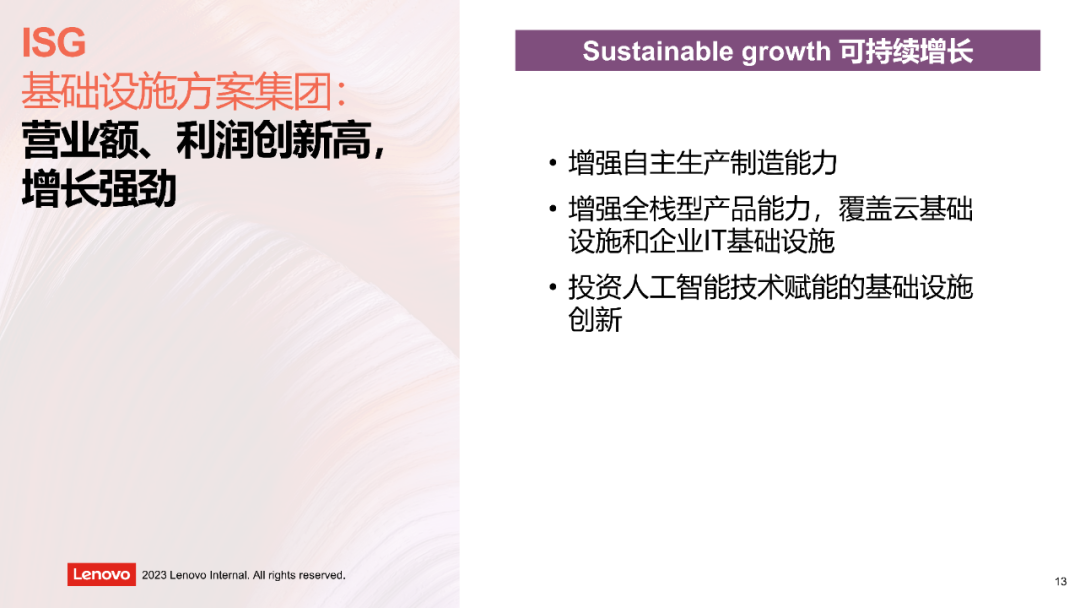 ISG
基础设施方案集团：
营业额、利润创新高，
增长强劲

Sustainable growth 可持续增长

• 增强自主生产制造能力
• 增强全栈型产品能力，覆盖云基础设施和企业IT基础设施
• 投资人工智能技术赋能的基础设施创新

Lenovo 2023 Lenovo Internal. All rights reserved.

13